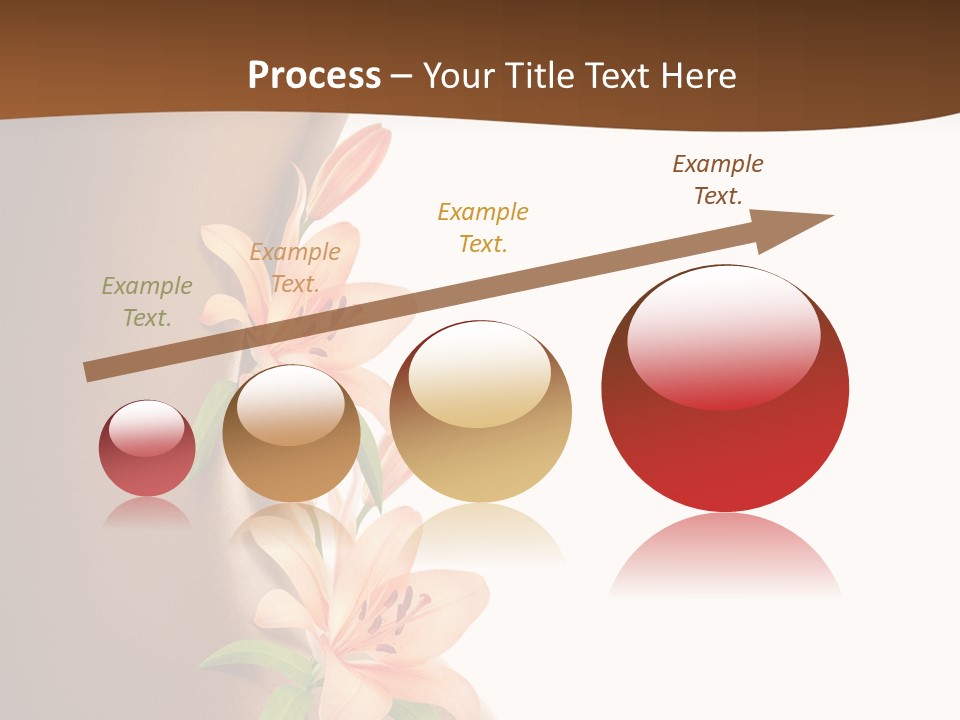 Process – Your Title Text Here

Example Text.

Example Text.

Example Text.

Example Text.